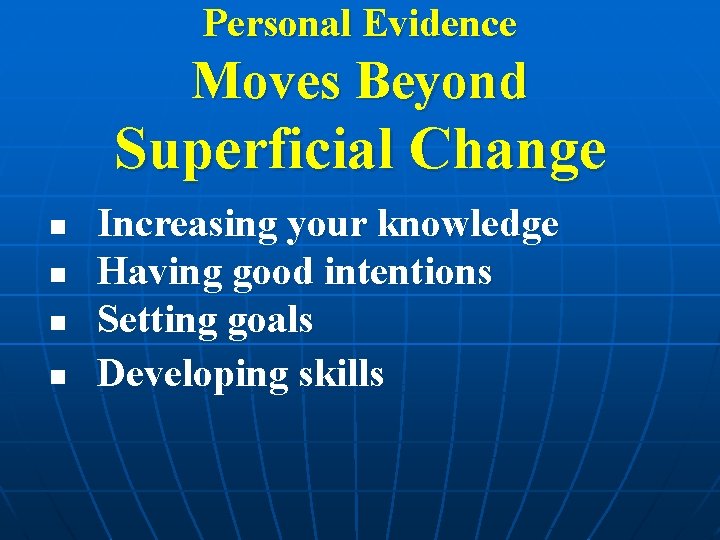 Personal Evidence
Moves Beyond
Superficial Change

- Increasing your knowledge
- Having good intentions
- Setting goals
- Developing skills